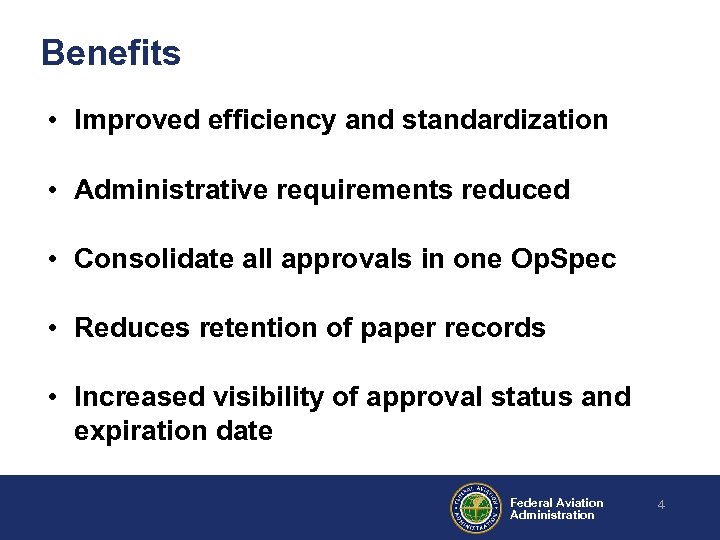 Benefits

• Improved efficiency and standardization

• Administrative requirements reduced

• Consolidate all approvals in one OpSpec

• Reduces retention of paper records

• Increased visibility of approval status and expiration date

FEDERAL AVIATION ADMINISTRATION

Federal Aviation Administration

4